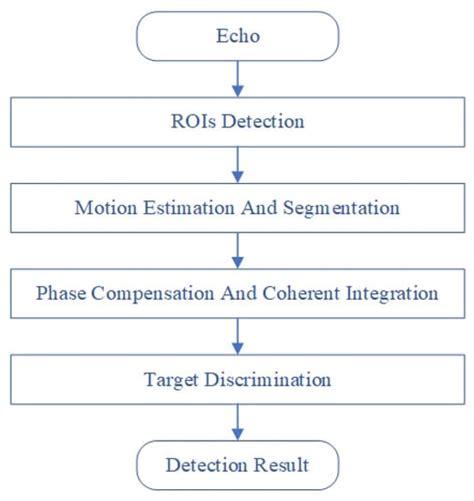 Echo

ROIs Detection

Motion Estimation And Segmentation

Phase Compensation And Coherent Integration

Target Discrimination

Detection Result